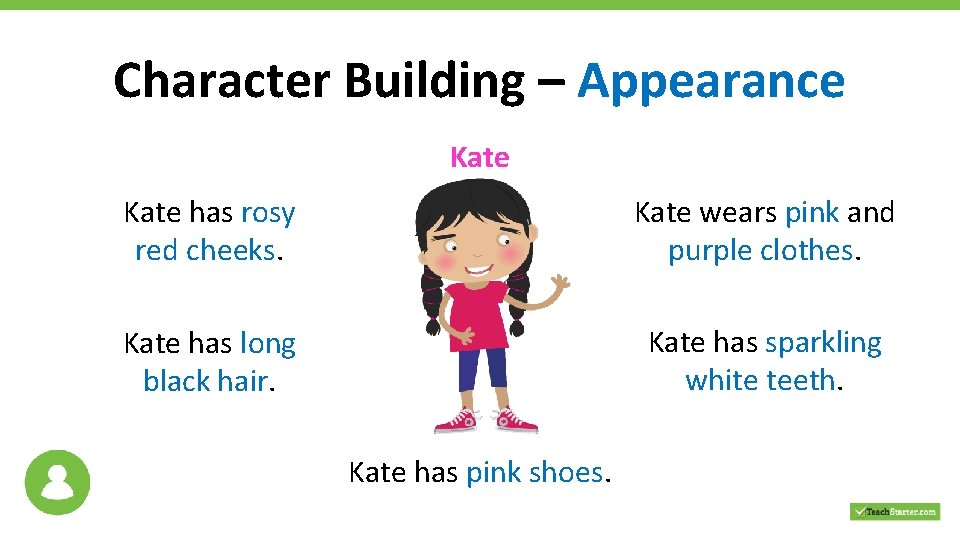 Character Building – Appearance

Kate

Kate has rosy red cheeks.

Kate has long black hair.

Kate wears pink and purple clothes.

Kate has sparkling white teeth.

Kate has pink shoes.

TeachStarter.com